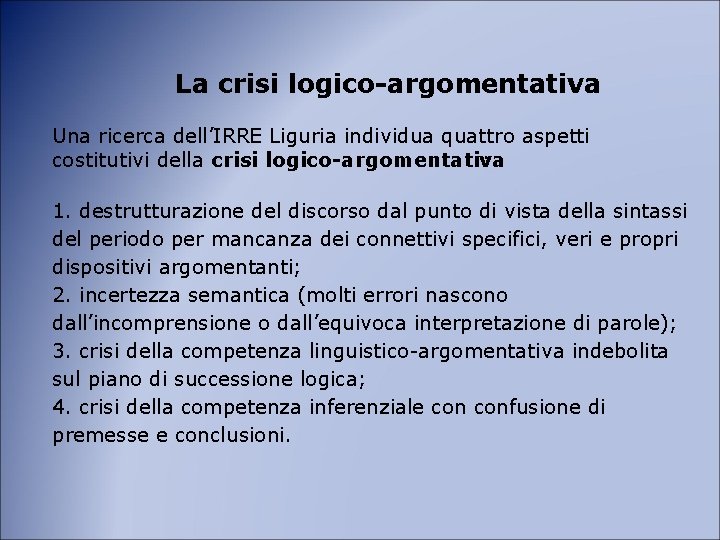 La crisi logico-argomentativa

Una ricerca dell'IRRE Liguria individua quattro aspetti costitutivi della crisi logico-argomentativa

1. destrutturazione del discorso dal punto di vista della sintassi del periodo per mancanza dei connettivi specifici, veri e propri dispositivi argomentanti;
2. incertezza semantica (molti errori nascono dall'incomprensione o dall'equivoca interpretazione di parole);
3. crisi della competenza linguistico-argomentativa indebolita sul piano di successione logica;
4. crisi della competenza inferenziale con confusione di premesse e conclusioni.